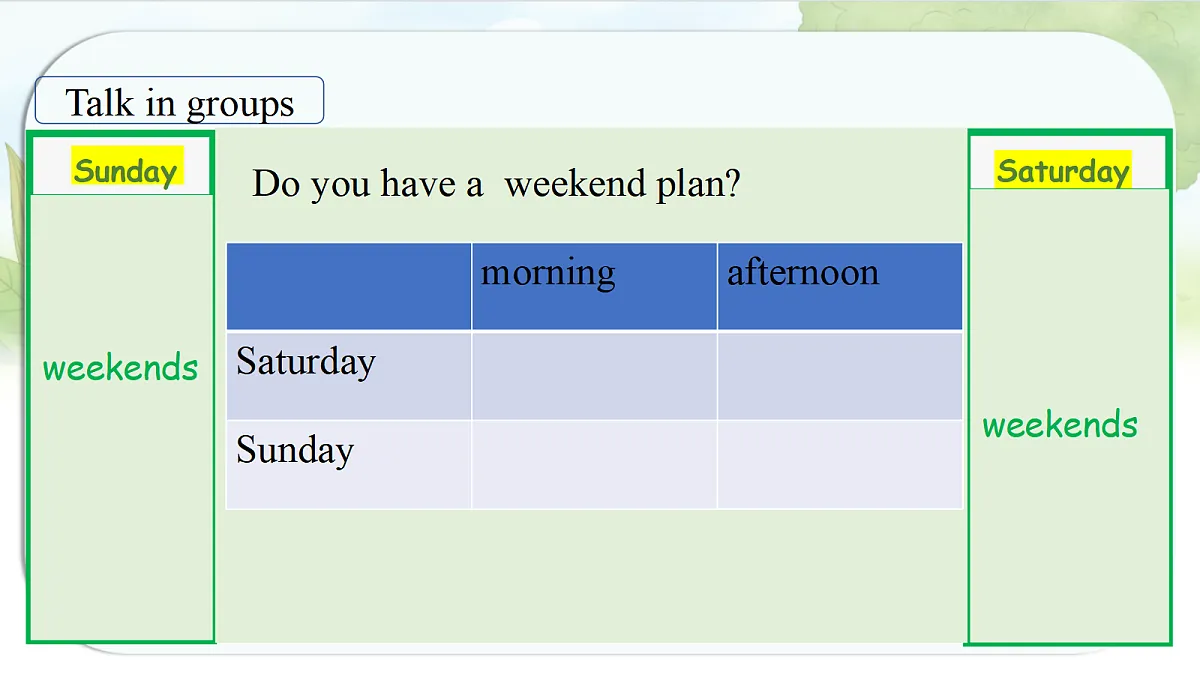 Talk in groups

Sunday

weekends

Do you have a weekend plan?

| | morning | afternoon |
|---|---|---|
| Saturday | | |
| Sunday | | |

Saturday

weekends